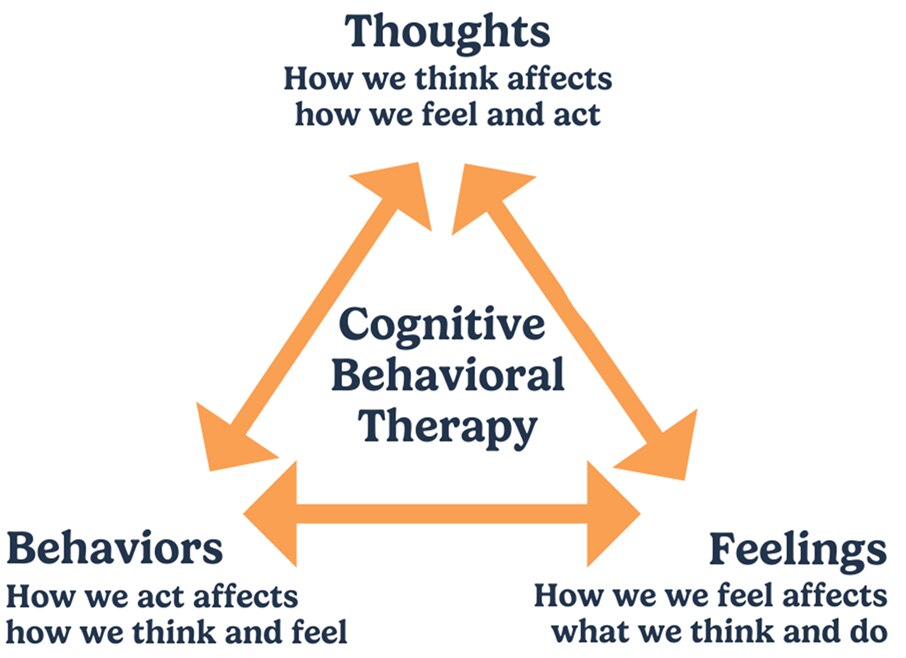 Thoughts
How we think affects how we feel and act

Cognitive Behavioral Therapy

Behaviors
How we act affects how we think and feel

Feelings
How we we feel affects what we think and do